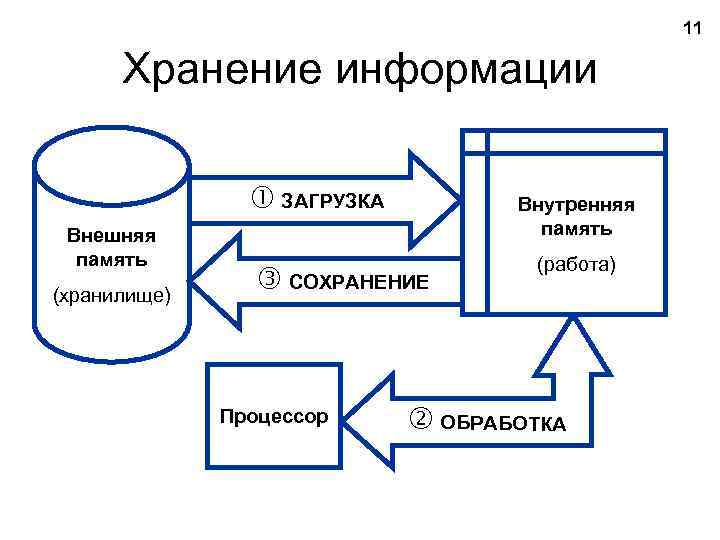 11

Хранение информации

Внешняя память
(хранилище)

① ЗАГРУЗКА

③ СОХРАНЕНИЕ

Внутренняя память
(работа)

Процессор

② ОБРАБОТКА